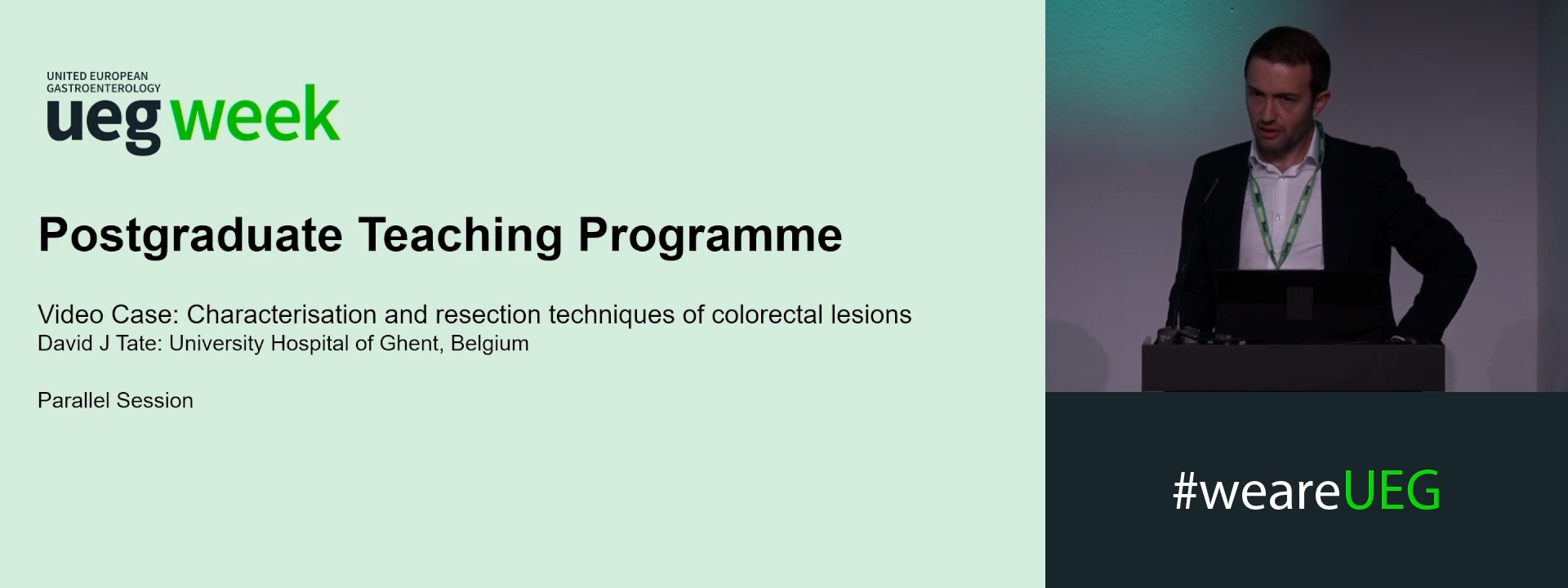 UNITED EUROPEAN
GASTROENTEROLOGY
ueg week

Postgraduate Teaching Programme

Video Case: Characterisation and resection techniques of colorectal lesions
David J Tate: University Hospital of Ghent, Belgium

Parallel Session

#weareUEG